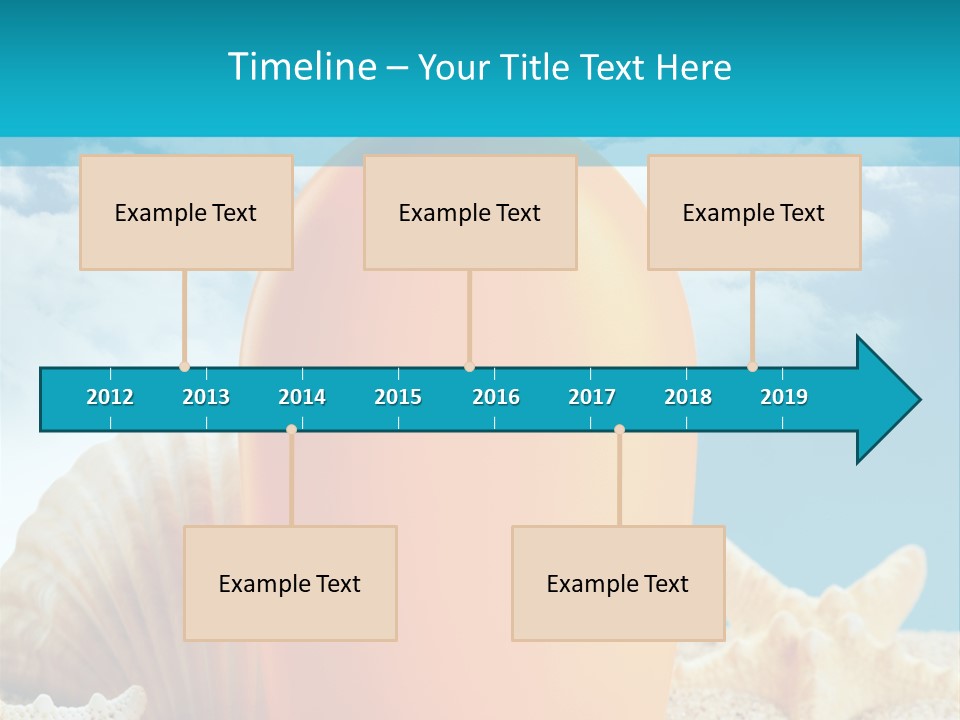 Timeline – Your Title Text Here

Example Text

Example Text

Example Text

2012 2013 2014 2015 2016 2017 2018 2019

Example Text

Example Text